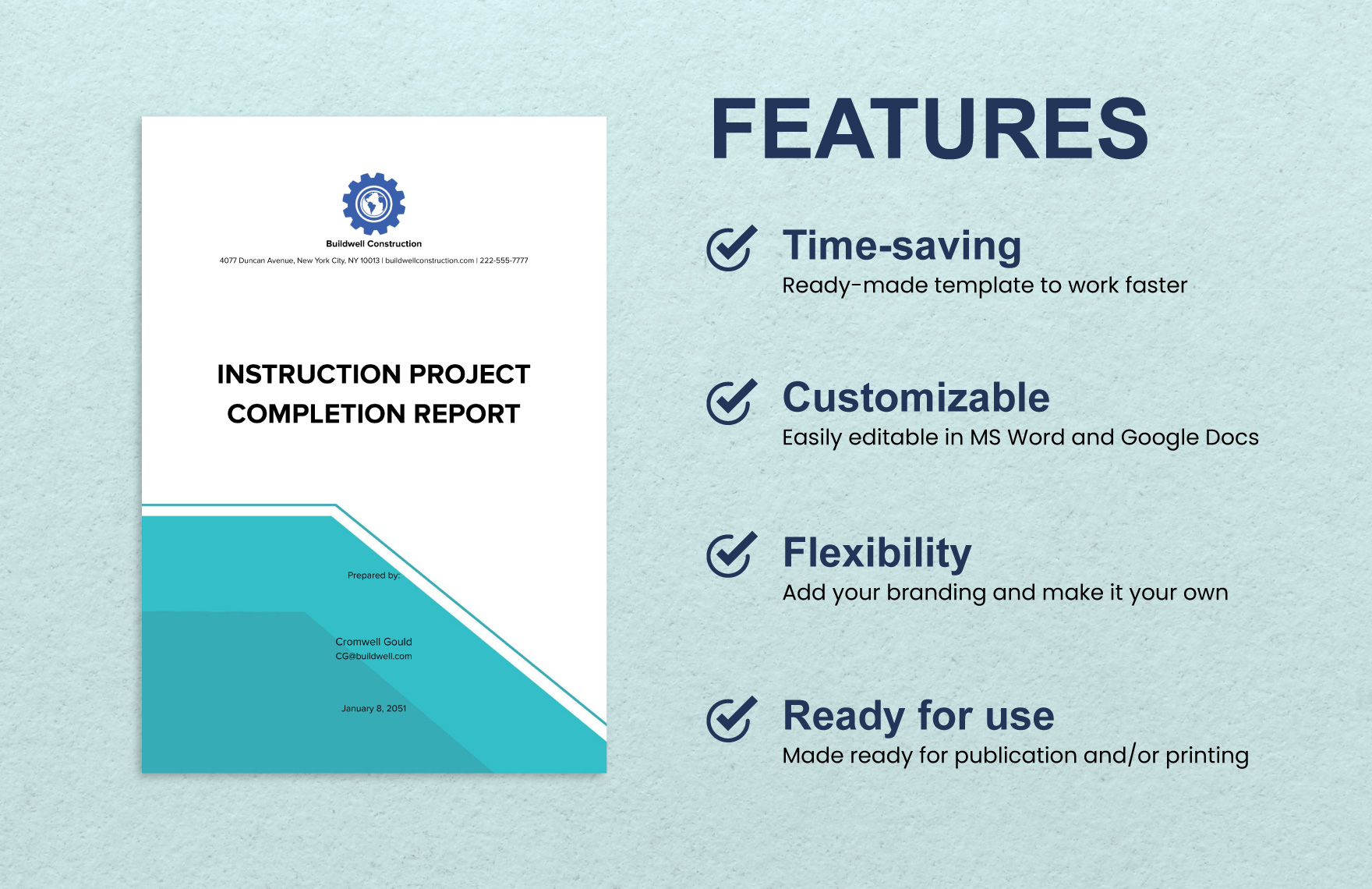 Buildwell Construction

4077 Duncan Avenue, New York City, NY 10013 | buildwellconstruction.com | 222-555-7777

INSTRUCTION PROJECT COMPLETION REPORT

Prepared by:

Cromwell Gould
CG@buildwell.com

January 8, 2051

FEATURES

Time-saving
Ready-made template to work faster

Customizable
Easily editable in MS Word and Google Docs

Flexibility
Add your branding and make it your own

Ready for use
Made ready for publication and/or printing